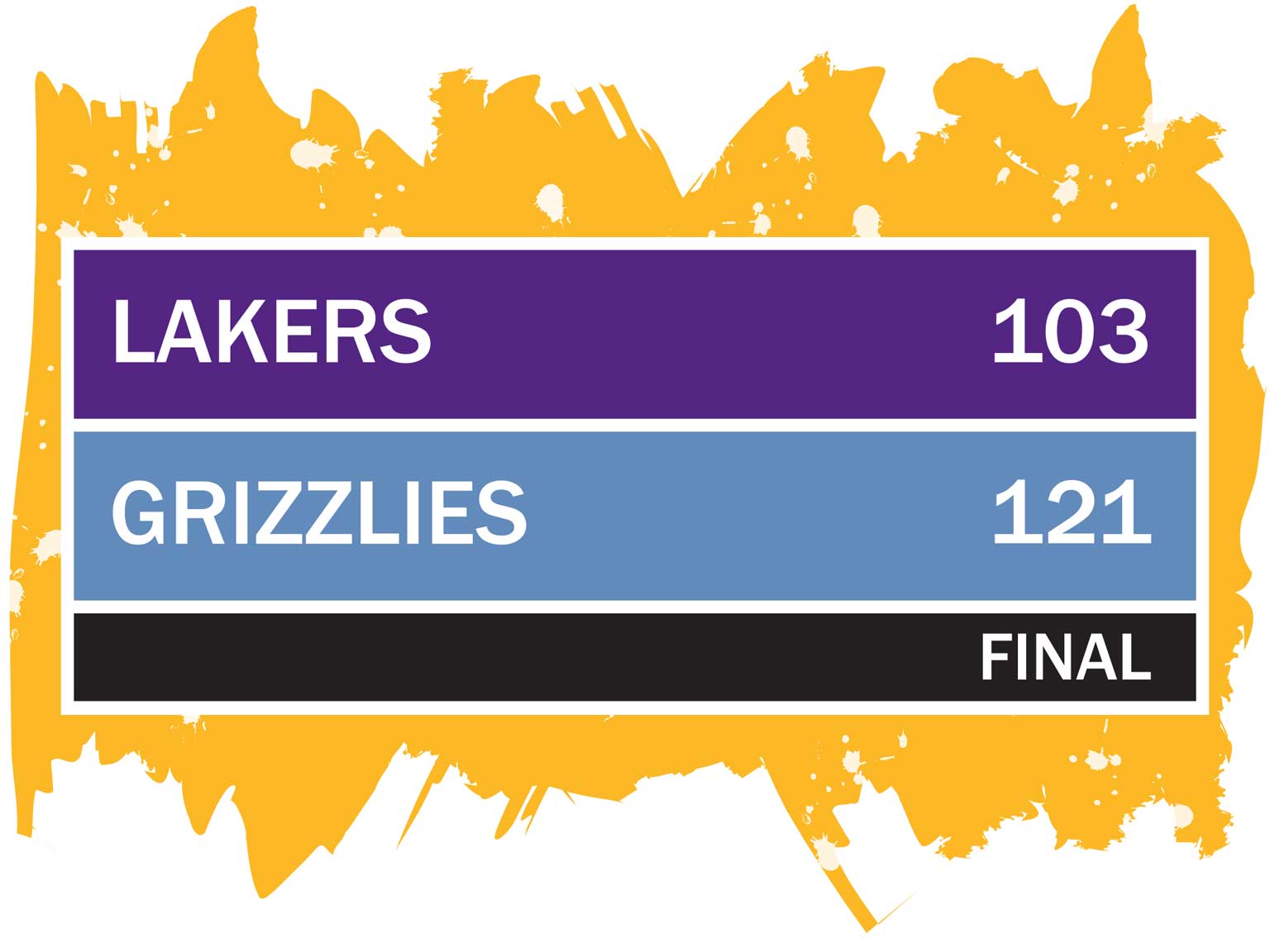 LAKERS 103

GRIZZLIES 121

FINAL